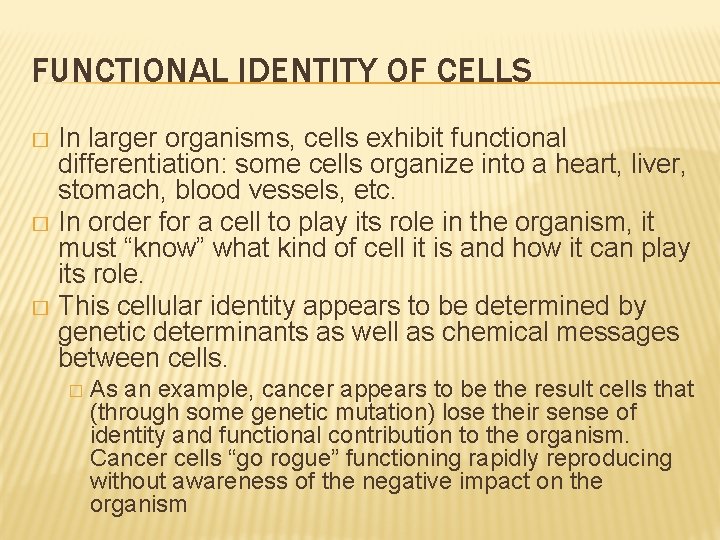 FUNCTIONAL IDENTITY OF CELLS

□ In larger organisms, cells exhibit functional differentiation: some cells organize into a heart, liver, stomach, blood vessels, etc.

□ In order for a cell to play its role in the organism, it must “know” what kind of cell it is and how it can play its role.

□ This cellular identity appears to be determined by genetic determinants as well as chemical messages between cells.

□ As an example, cancer appears to be the result cells that (through some genetic mutation) lose their sense of identity and functional contribution to the organism. Cancer cells “go rogue” functioning rapidly reproducing without awareness of the negative impact on the organism